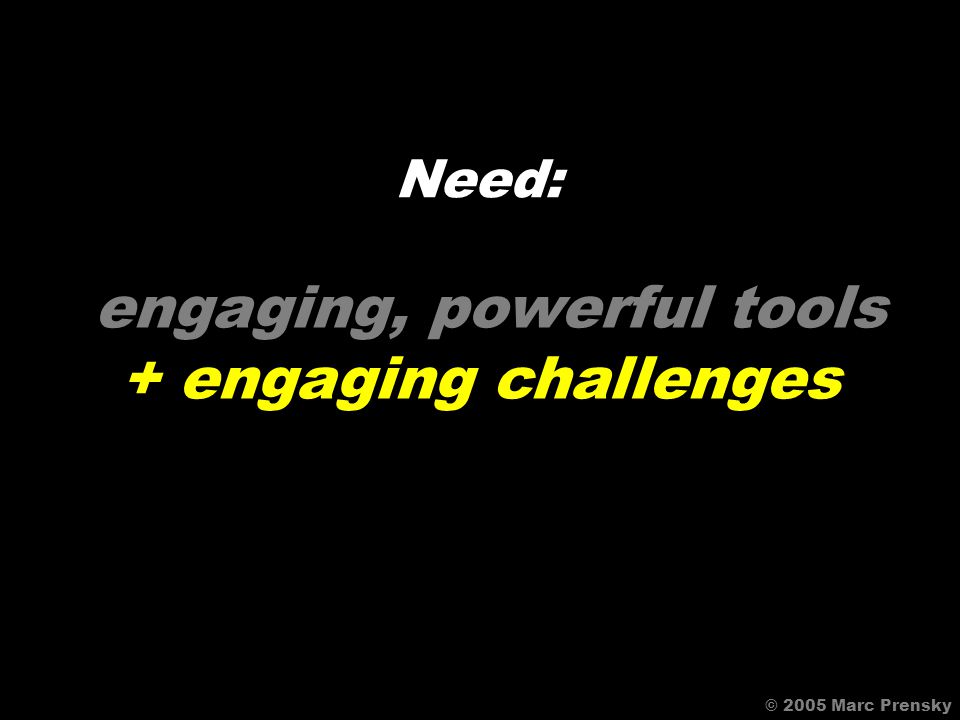 Need:

engaging, powerful tools
+ engaging challenges

© 2005 Marc Prensky